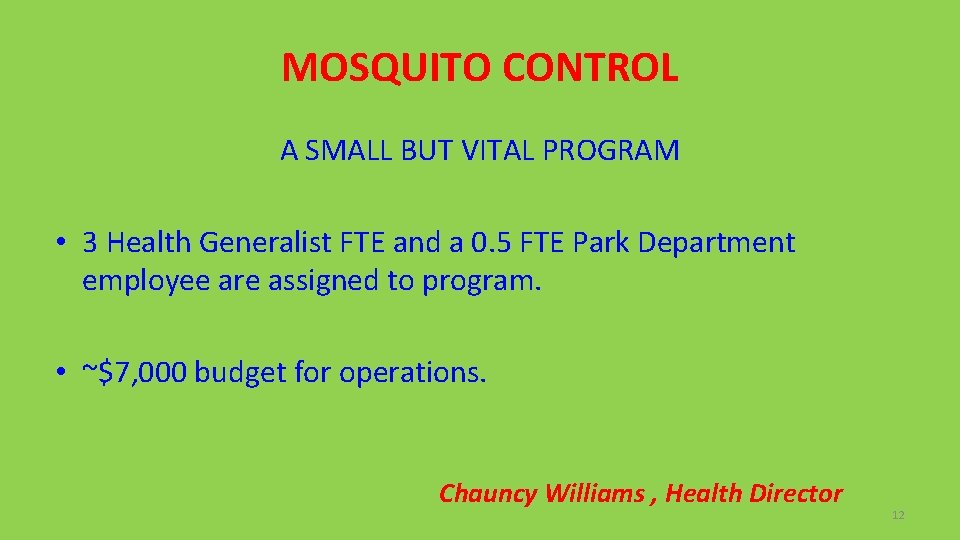 MOSQUITO CONTROL

A SMALL BUT VITAL PROGRAM

• 3 Health Generalist FTE and a 0.5 FTE Park Department employee are assigned to program.

• ~$7,000 budget for operations.

Chauncy Williams , Health Director

12